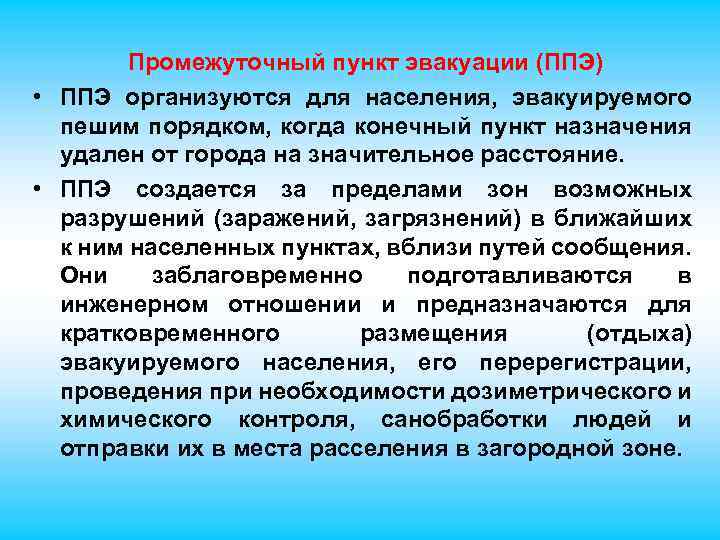 Промежуточный пункт эвакуации (ППЭ)

• ППЭ организуются для населения, эвакуируемого пешим порядком, когда конечный пункт назначения удален от города на значительное расстояние.

• ППЭ создается за пределами зон возможных разрушений (заражений, загрязнений) в ближайших к ним населенных пунктах, вблизи путей сообщения. Они заблаговременно подготавливаются в инженерном отношении и предназначаются для кратковременного размещения (отдыха) эвакуируемого населения, его перерегистрации, проведения при необходимости дозиметрического и химического контроля, санобработки людей и отправки их в места расселения в загородной зоне.